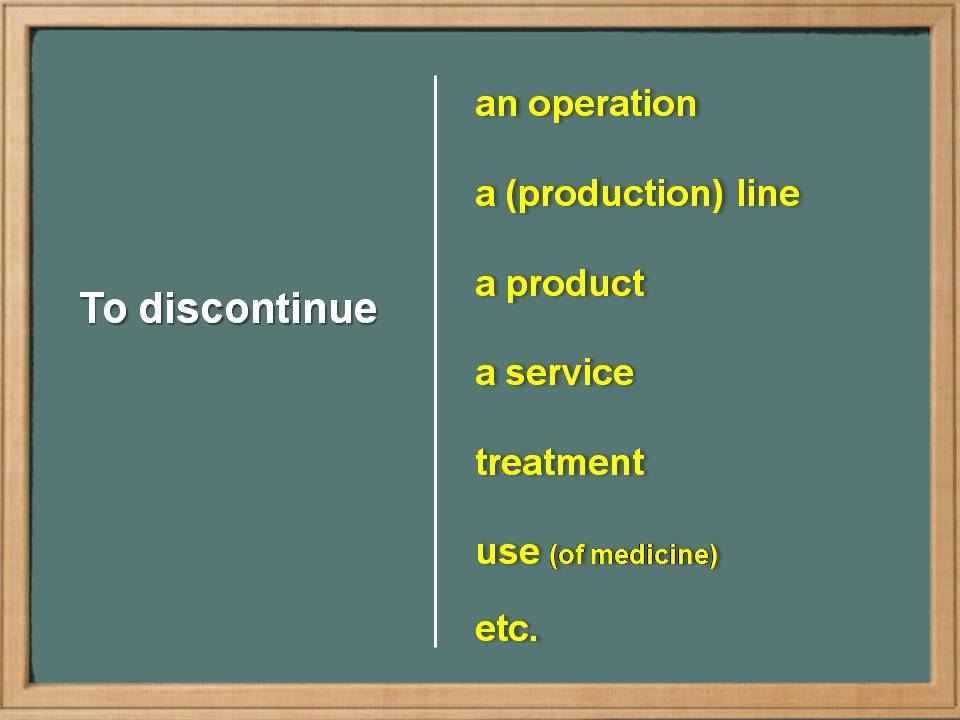 To discontinue

an operation

a (production) line

a product

a service

treatment

use (of medicine)

etc.